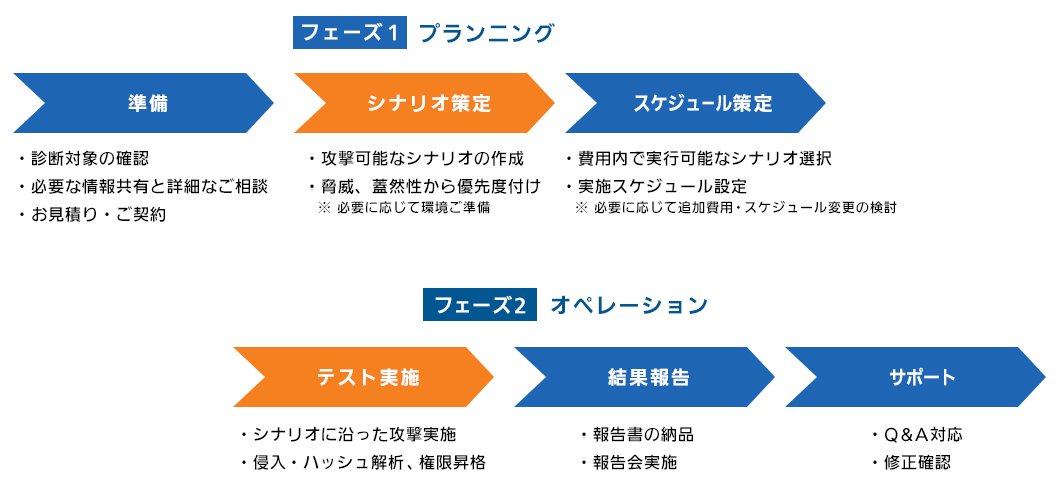 フェーズ１ プランニング

準備

・診断対象の確認
・必要な情報共有と詳細なご相談
・お見積り・ご契約

シナリオ策定

・攻撃可能なシナリオの作成
・脅威、蓋然性から優先度付け
※ 必要に応じて環境ご準備

スケジュール策定

・費用内で実行可能なシナリオ選択
・実施スケジュール設定
※ 必要に応じて追加費用・スケジュール変更の検討

フェーズ２ オペレーション

テスト実施

・シナリオに沿った攻撃実施
・侵入・ハッシュ解析、権限昇格

結果報告

・報告書の納品
・報告会実施

サポート

・Q＆A対応
・修正確認